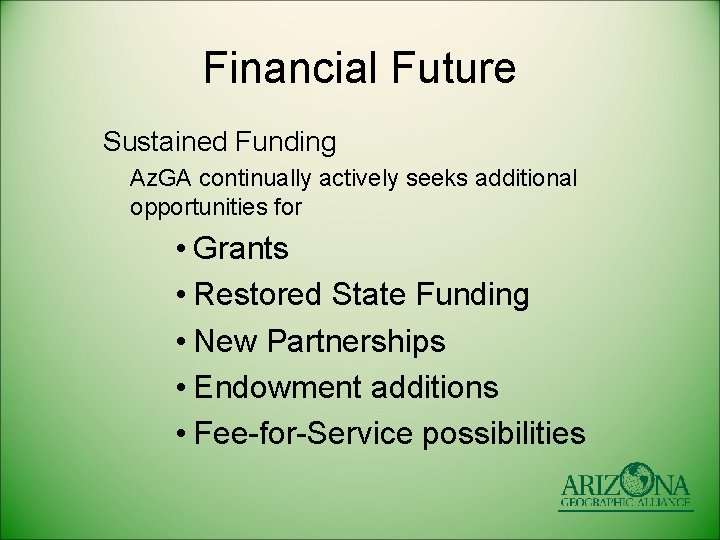 Financial Future

Sustained Funding

AzGA continually actively seeks additional opportunities for

• Grants
• Restored State Funding
• New Partnerships
• Endowment additions
• Fee-for-Service possibilities

ARIZONA
GEOGRAPHIC ALLIANCE